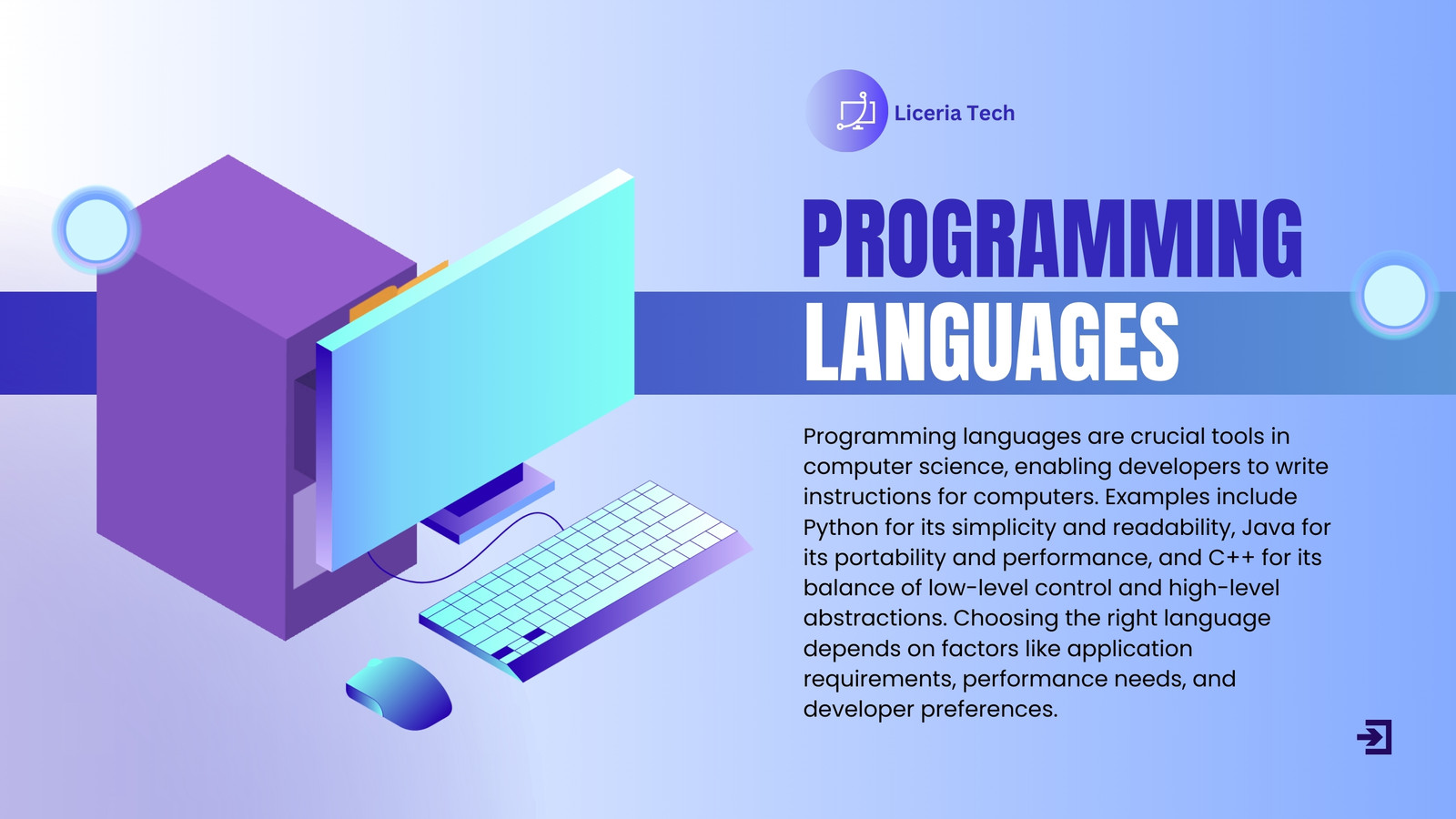 Liceria Tech

PROGRAMMING LANGUAGES

Programming languages are crucial tools in computer science, enabling developers to write instructions for computers. Examples include Python for its simplicity and readability, Java for its portability and performance, and C++ for its balance of low-level control and high-level abstractions. Choosing the right language depends on factors like application requirements, performance needs, and developer preferences.